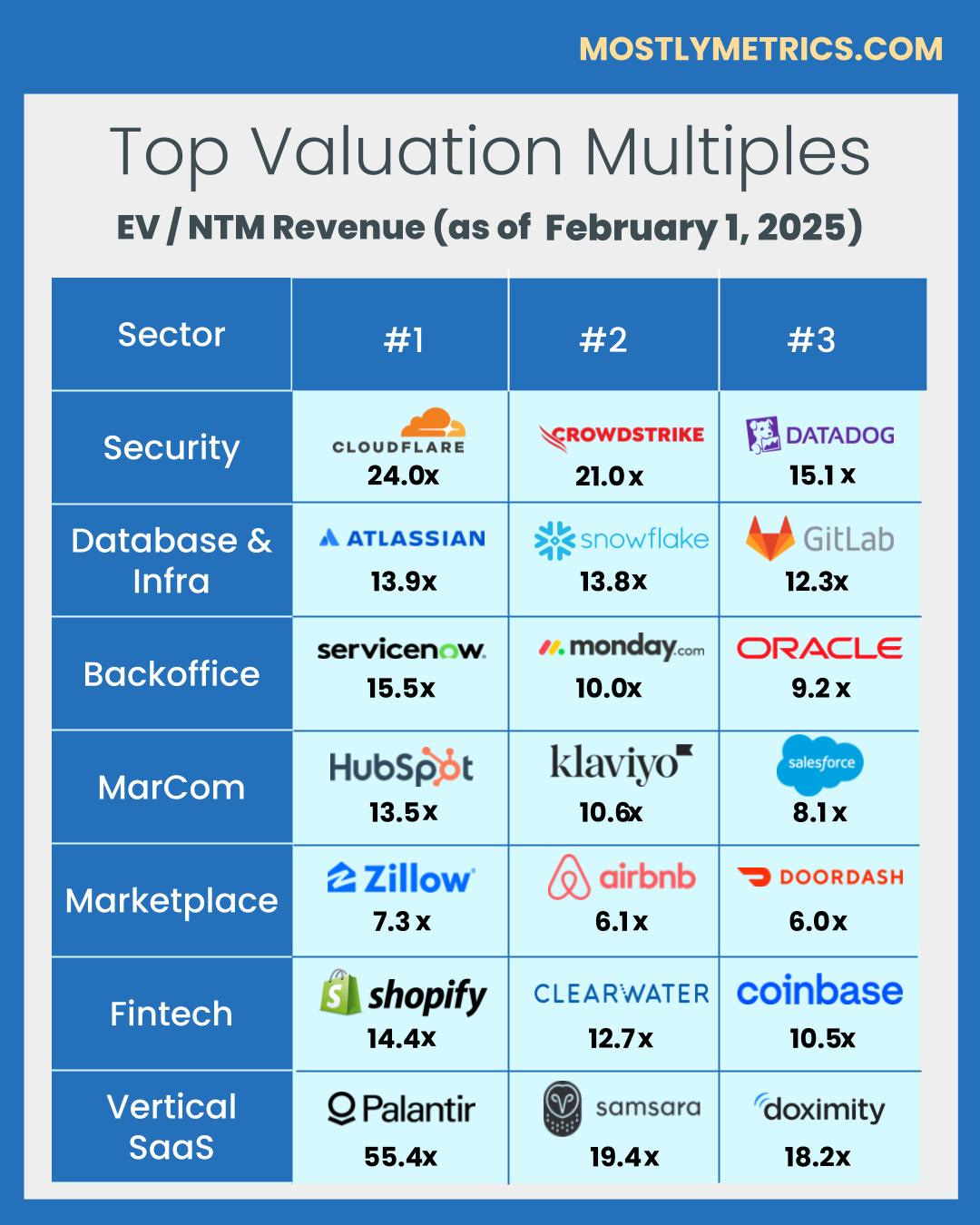 MOSTLYMETRICS.COM

Top Valuation Multiples

EV / NTM Revenue (as of February 1, 2025)

| Sector | #1 | #2 | #3 |
|---|---|---|---|
| Security | CLOUDFLARE 24.0x | CROWDSTRIKE 21.0x | DATADOG 15.1x |
| Database & Infra | ATLASSIAN 13.9x | snowflake 13.8x | GitLab 12.3x |
| Backoffice | servicenow. 15.5x | monday.com 10.0x | ORACLE 9.2x |
| MarCom | HubSpot 13.5x | klaviyo 10.6x | salesforce 8.1x |
| Marketplace | Zillow 7.3x | airbnb 6.1x | DOORDASH 6.0x |
| Fintech | shopify 14.4x | CLEARWATER 12.7x | coinbase 10.5x |
| Vertical SaaS | Palantir 55.4x | samsara 19.4x | doximity 18.2x |